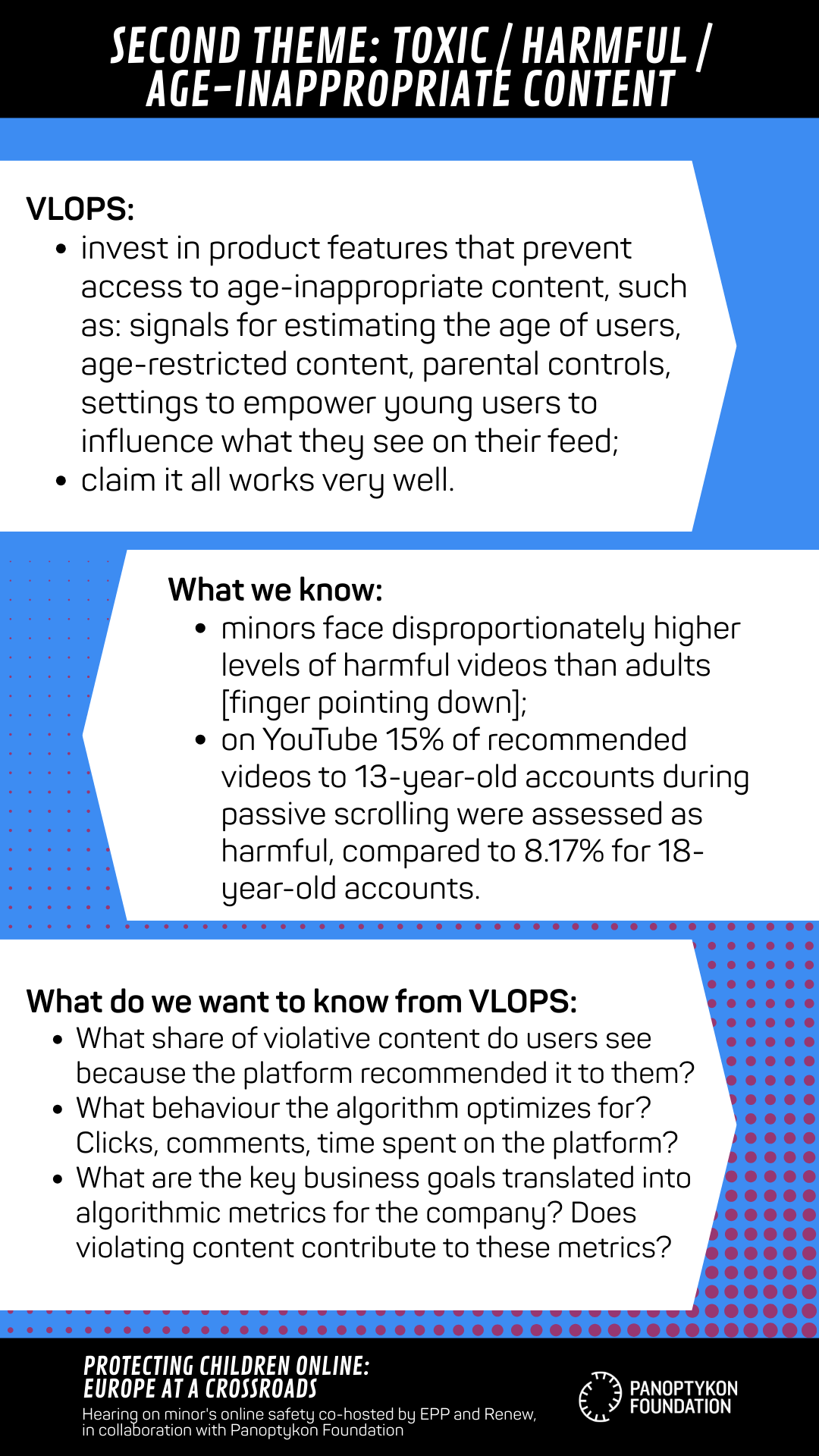 SECOND THEME: TOXIC / HARMFUL / AGE-INAPPROPRIATE CONTENT

VLOPS:
- invest in product features that prevent access to age-inappropriate content, such as: signals for estimating the age of users, age-restricted content, parental controls, settings to empower young users to influence what they see on their feed;
- claim it all works very well.

What we know:
- minors face disproportionately higher levels of harmful videos than adults [finger pointing down];
- on YouTube 15% of recommended videos to 13-year-old accounts during passive scrolling were assessed as harmful, compared to 8.17% for 18-year-old accounts.

What do we want to know from VLOPS:
- What share of violative content do users see because the platform recommended it to them?
- What behaviour the algorithm optimizes for? Clicks, comments, time spent on the platform?
- What are the key business goals translated into algorithmic metrics for the company? Does violating content contribute to these metrics?

PROTECTING CHILDREN ONLINE: EUROPE AT A CROSSROADS
Hearing on minor's online safety co-hosted by EPP and Renew, in collaboration with Panoptykon Foundation

PANOPTYKON FOUNDATION